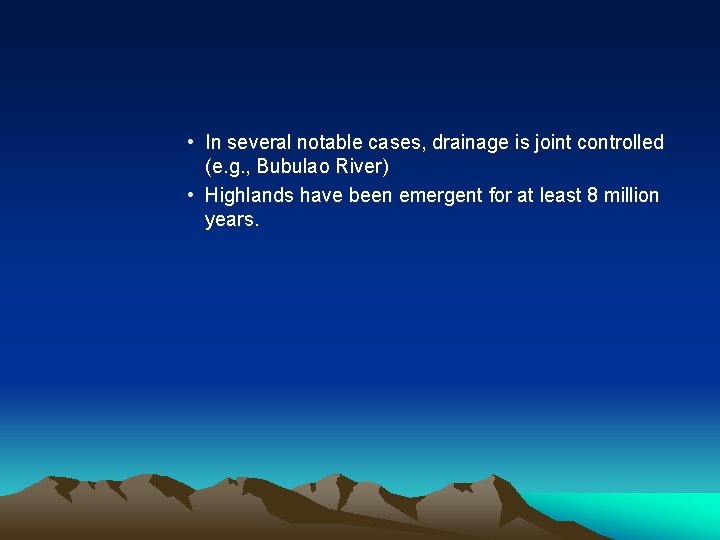 • In several notable cases, drainage is joint controlled (e.g., Bubulao River)

• Highlands have been emergent for at least 8 million years.